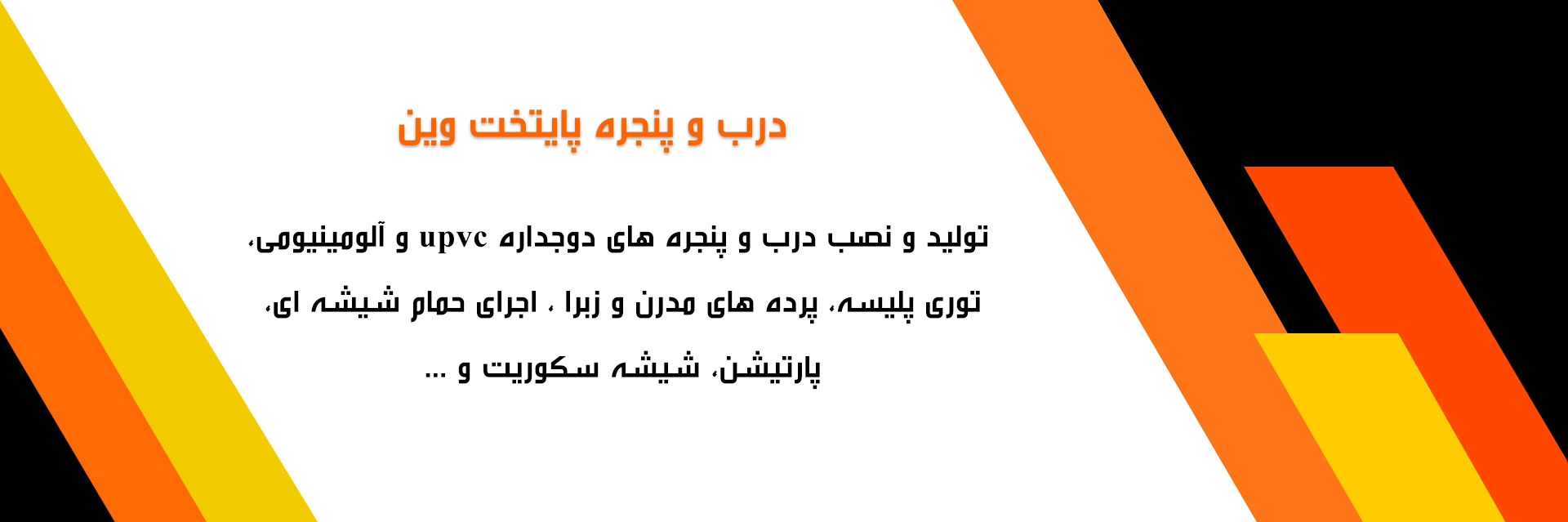 درب و پنجره پایتخت وین

تولید و نصب درب و پنجره های دوجداره upvc و آلومینیومی،
توری پلیسه، پرده های مدرن و زبرا ، اجرای حمام شیشه ای،
پارتیشن، شیشه سکوریت و ...